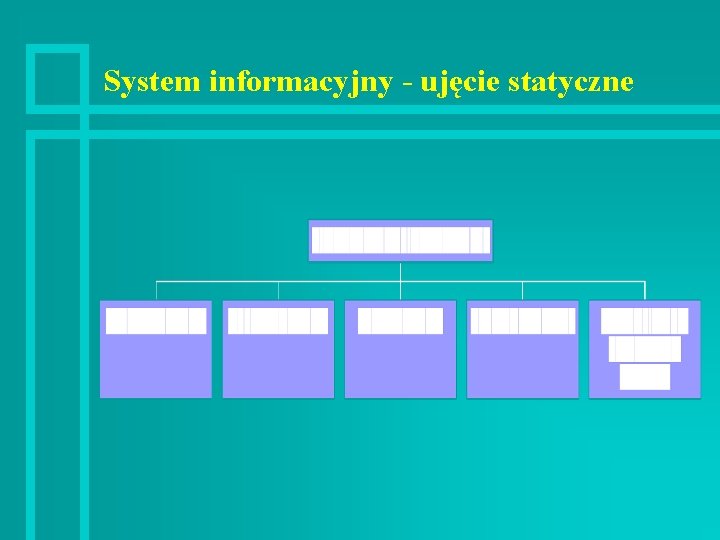 System informacyjny - ujęcie statyczne